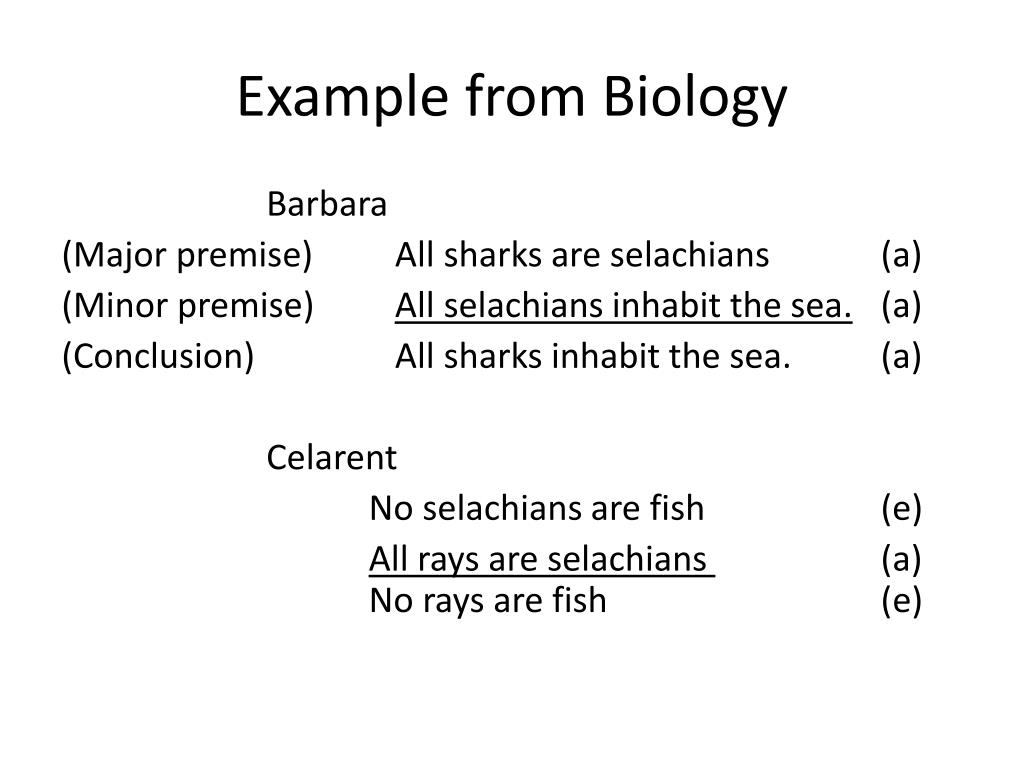 Example from Biology

Barbara

(Major premise) All sharks are selachians (a)
(Minor premise) All selachians inhabit the sea. (a)
(Conclusion) All sharks inhabit the sea. (a)

Celarent

No selachians are fish (e)
All rays are selachians (a)
No rays are fish (e)